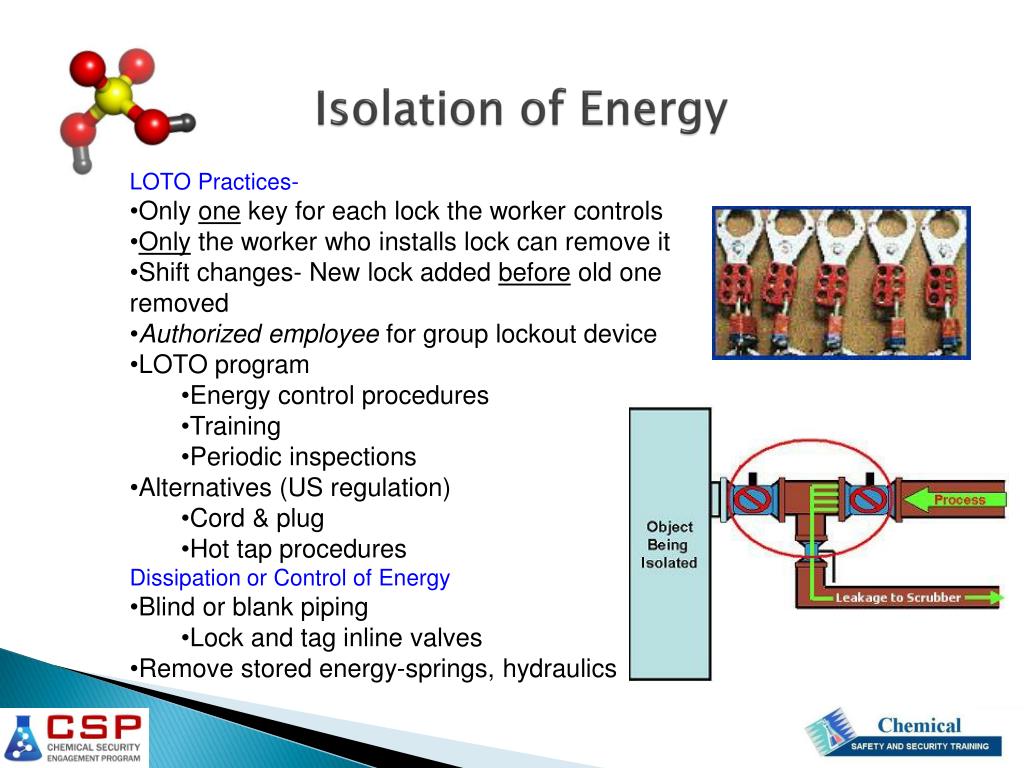 Isolation of Energy

LOTO Practices-
•Only one key for each lock the worker controls
•Only the worker who installs lock can remove it
•Shift changes- New lock added before old one removed
•Authorized employee for group lockout device
•LOTO program
•Energy control procedures
•Training
•Periodic inspections
•Alternatives (US regulation)
•Cord & plug
•Hot tap procedures
Dissipation or Control of Energy
•Blind or blank piping
•Lock and tag inline valves
•Remove stored energy-springs, hydraulics

Object Being Isolated

Process

Leakage to Scrubber

CSP
CHEMICAL SECURITY ENGAGEMENT PROGRAM

Chemical
SAFETY AND SECURITY TRAINING